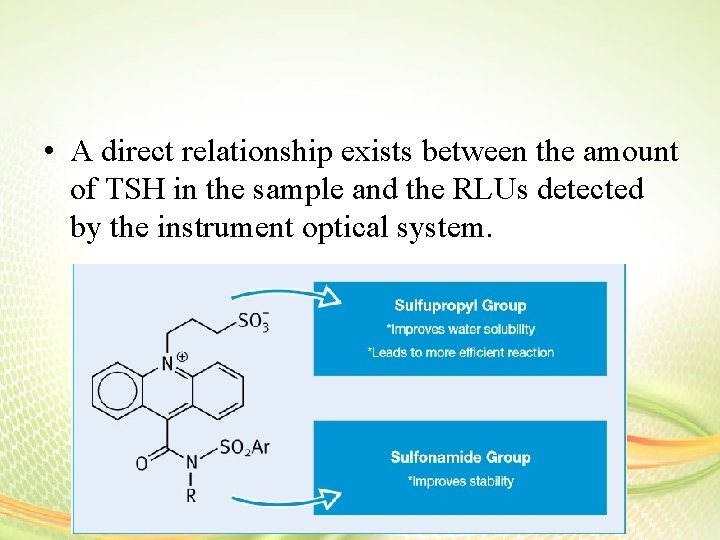 • A direct relationship exists between the amount of TSH in the sample and the RLUs detected by the instrument optical system.

$SO_3^-$

$N^{\oplus}$

O

N

$SO_2Ar$

R

Sulfupropyl Group

*Improves water solubility

*Leads to more efficient reaction

Sulfonamide Group

*Improves stability